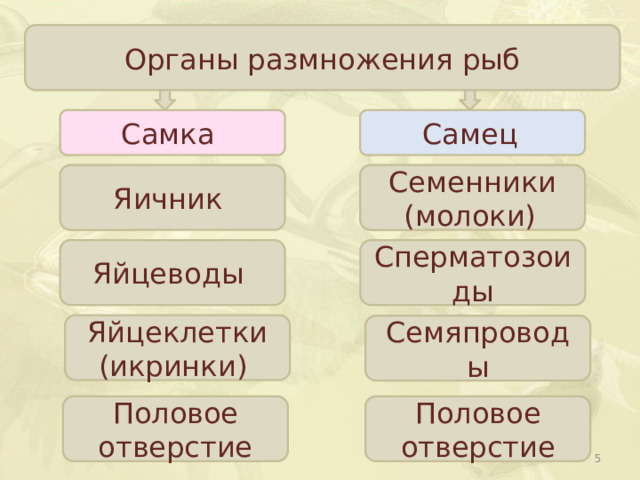 Органы размножения рыб

Самка

Яичник

Яйцеводы

Яйцеклетки (икринки)

Половое отверстие

Самец

Семенники (молоки)

Сперматозоиды

Семяпроводы

Половое отверстие

5